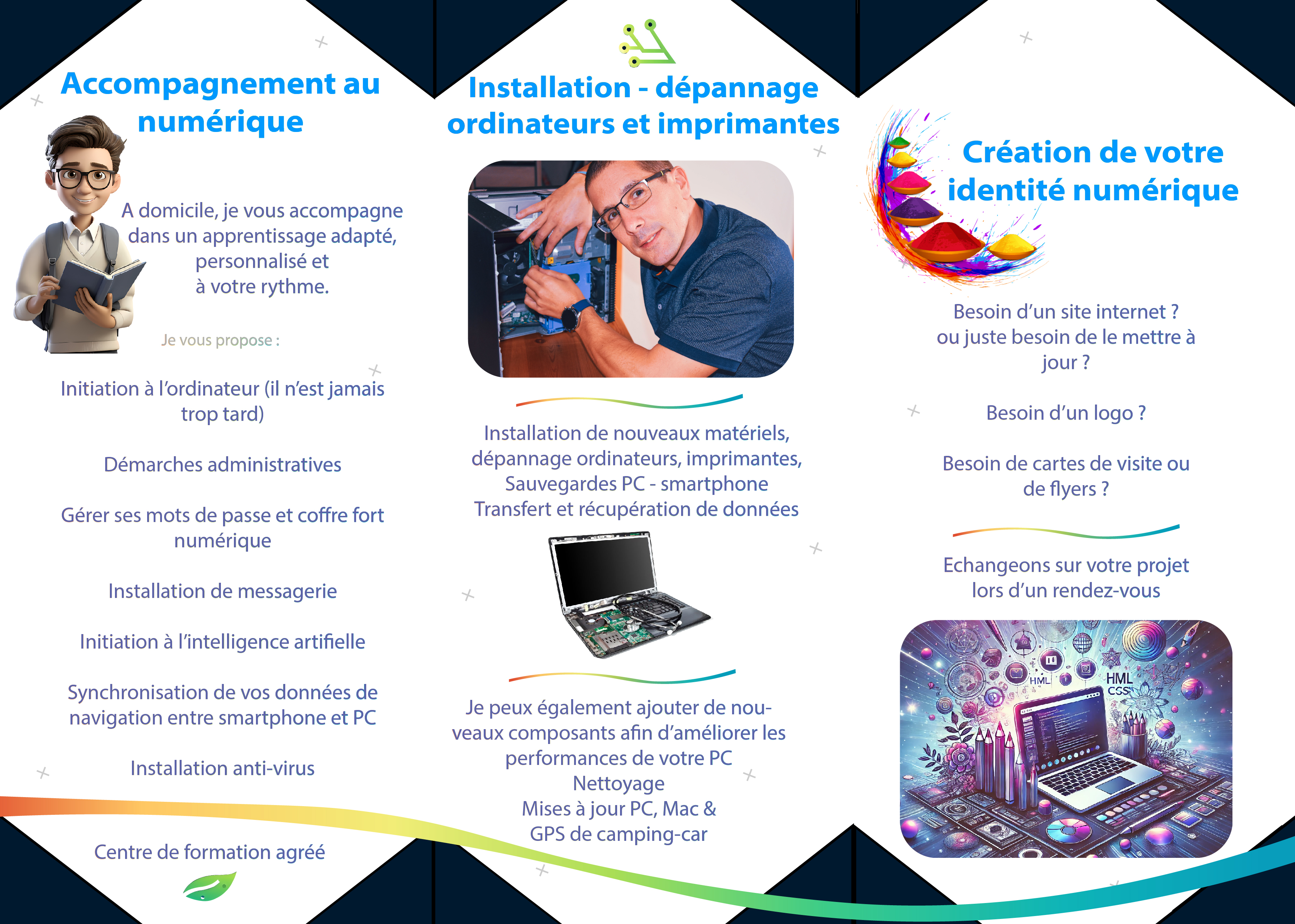 Accompagnement au numérique

A domicile, je vous accompagne dans un apprentissage adapté, personnalisé et à votre rythme.

Je vous propose :

Initiation à l'ordinateur (il n'est jamais trop tard)

Démarches administratives

Gérer ses mots de passe et coffre fort numérique

Installation de messagerie

Initiation à l'intelligence artifielle

Synchronisation de vos données de navigation entre smartphone et PC

Installation anti-virus

Centre de formation agréé

Installation - dépannage ordinateurs et imprimantes

Installation de nouveaux matériels, dépannage ordinateurs, imprimantes, Sauvegardes PC - smartphone Transfert et récupération de données

Je peux également ajouter de nouveaux composants afin d'améliorer les performances de votre PC
Nettoyage
Mises à jour PC, Mac & GPS de camping-car

Création de votre identité numérique

Besoin d'un site internet ? ou juste besoin de le mettre à jour ?

Besoin d'un logo ?

Besoin de cartes de visite ou de flyers ?

Echangeons sur votre projet lors d'un rendez-vous

HML
HML
CSS